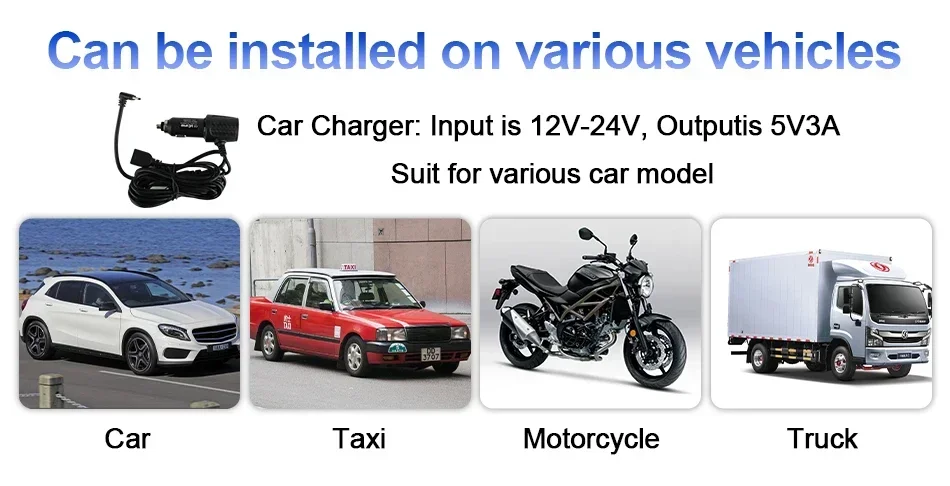 Can be installed on various vehicles

Car Charger: Input is 12V-24V, Outputis 5V3A

Suit for various car model

TAXI

Car

Taxi

Motorcycle

Truck